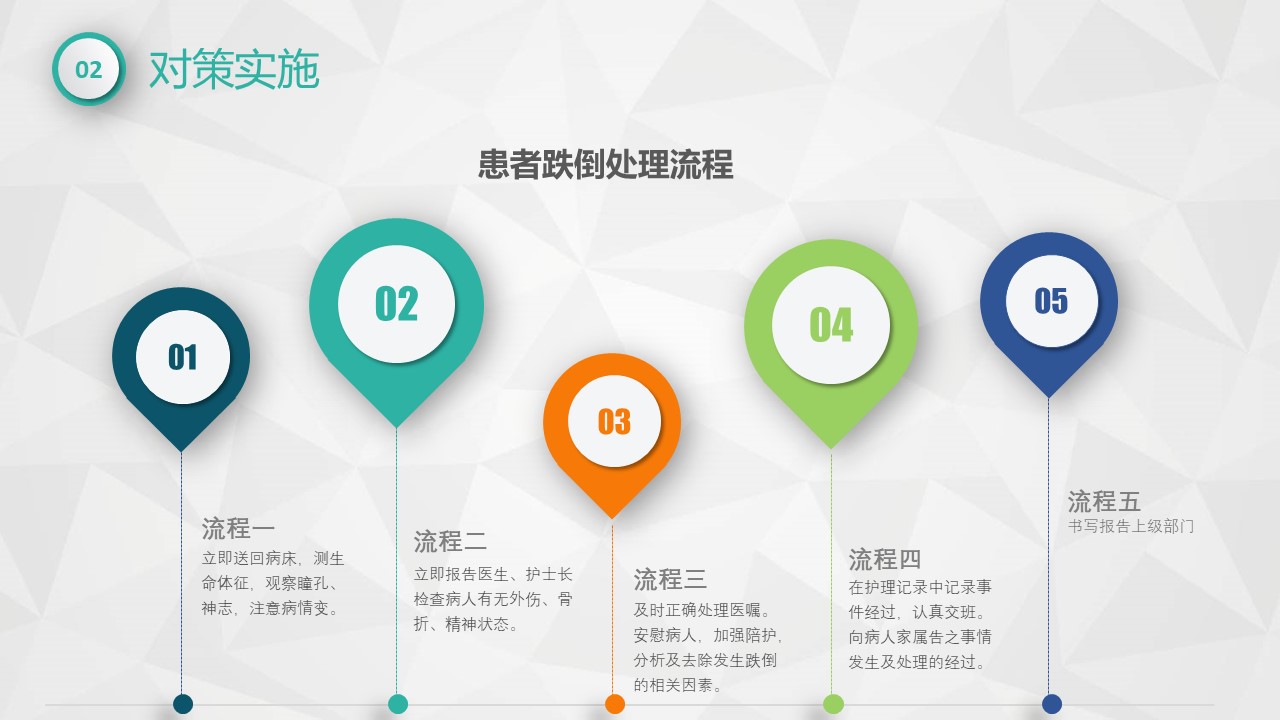 02 对策实施

患者跌倒处理流程

01

02

03

04

05

流程一
立即送回病床，测生命体征，观察瞳孔、神志，注意病情变。

流程二
立即报告医生、护士长检查病人有无外伤、骨折、精神状态。

流程三
及时正确处理医嘱。安慰病人，加强陪护，分析及去除发生跌倒的相关因素。

流程四
在护理记录中记录事件经过，认真交班。向病人家属告之事情发生及处理的经过。

流程五
书写报告上级部门